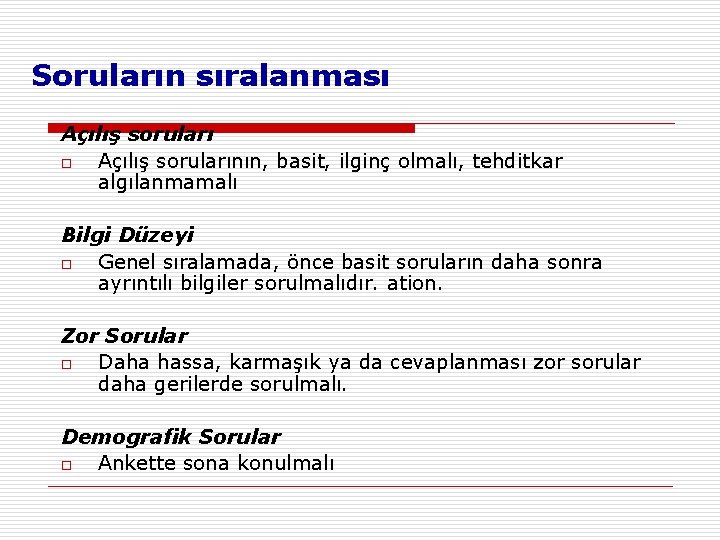 Soruların sıralanması

Açılış soruları

Açılış sorularının, basit, ilginç olmalı, tehditkar algılanmamalı

Bilgi Düzeyi

Genel sıralamada, önce basit soruların daha sonra ayrıntılı bilgiler sorulmalıdır. ation.

Zor Sorular

Daha hassa, karmaşık ya da cevaplanması zor sorular daha gerilerde sorulmalı.

Demografik Sorular

Ankette sona konulmalı